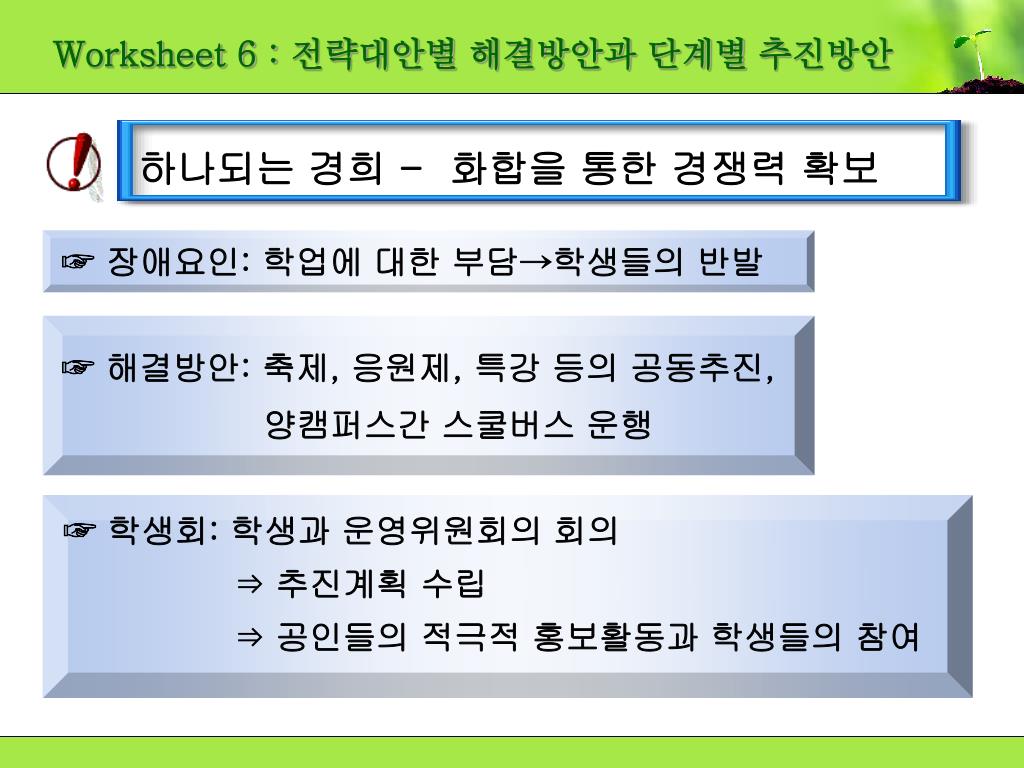 Worksheet 6 : 전략대안별 해결방안과 단계별 추진방안

하나되는 경희 – 화합을 통한 경쟁력 확보

☞ 장애요인: 학업에 대한 부담→학생들의 반발

☞ 해결방안: 축제, 응원제, 특강 등의 공동추진, 양캠퍼스간 스쿨버스 운행

☞ 학생회: 학생과 운영위원회의 회의
⇒ 추진계획 수립
⇒ 공인들의 적극적 홍보활동과 학생들의 참여